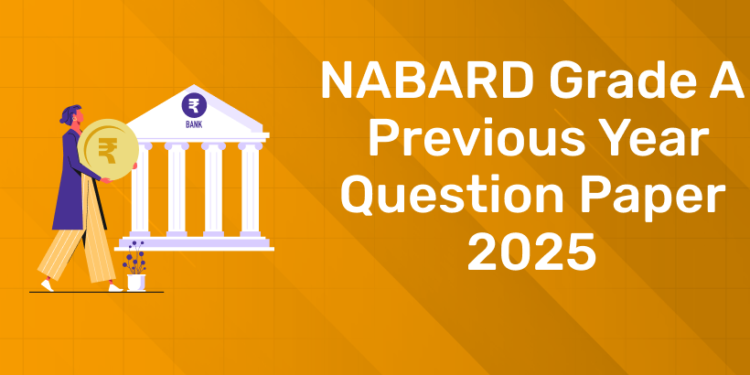 ₹
BANK
₹

NABARD Grade A Previous Year Question Paper 2025